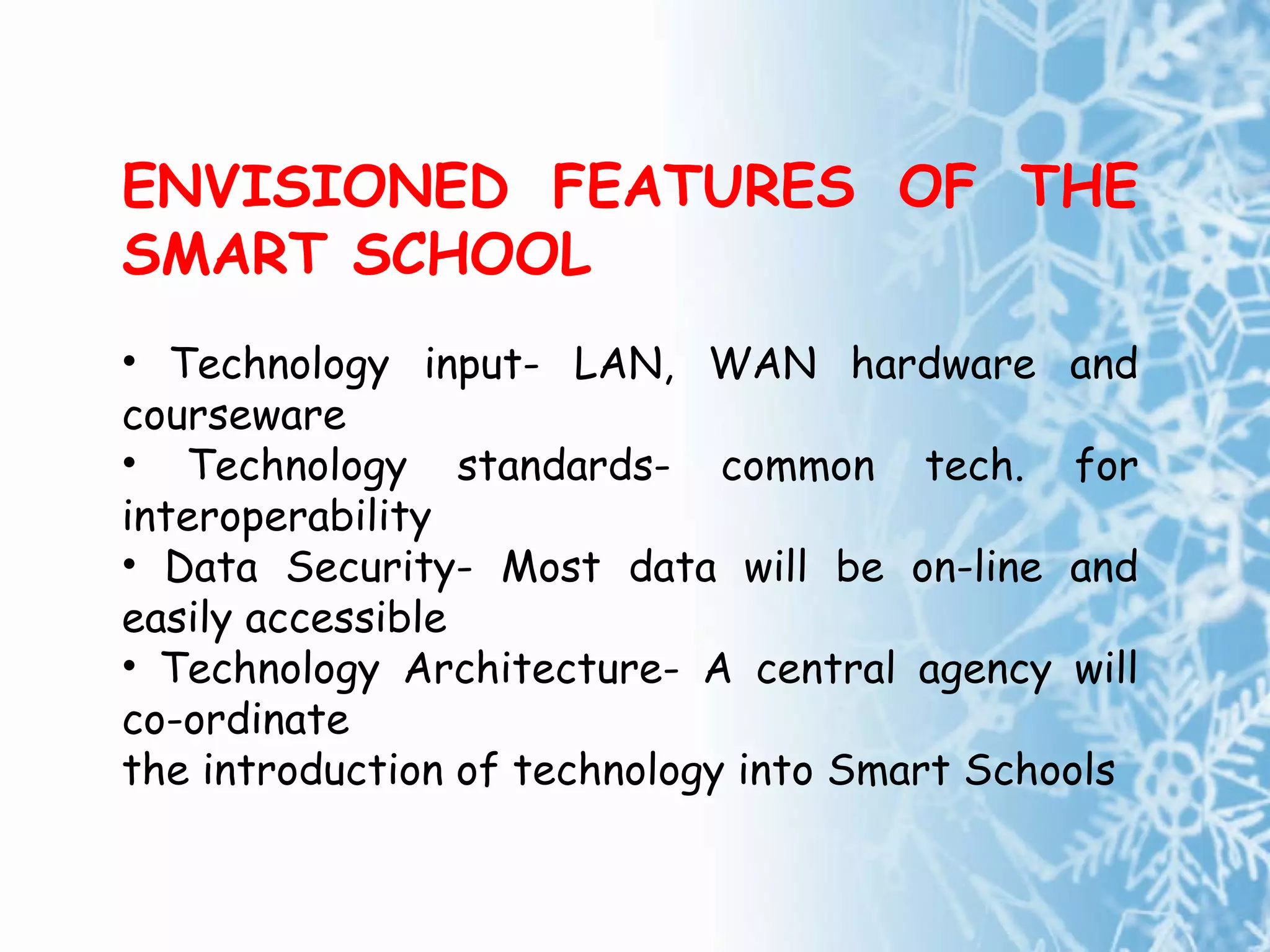 ENVISIONED FEATURES OF THE SMART SCHOOL

• Technology input- LAN, WAN hardware and courseware
• Technology standards- common tech. for interoperability
• Data Security- Most data will be on-line and easily accessible
• Technology Architecture- A central agency will co-ordinate
the introduction of technology into Smart Schools